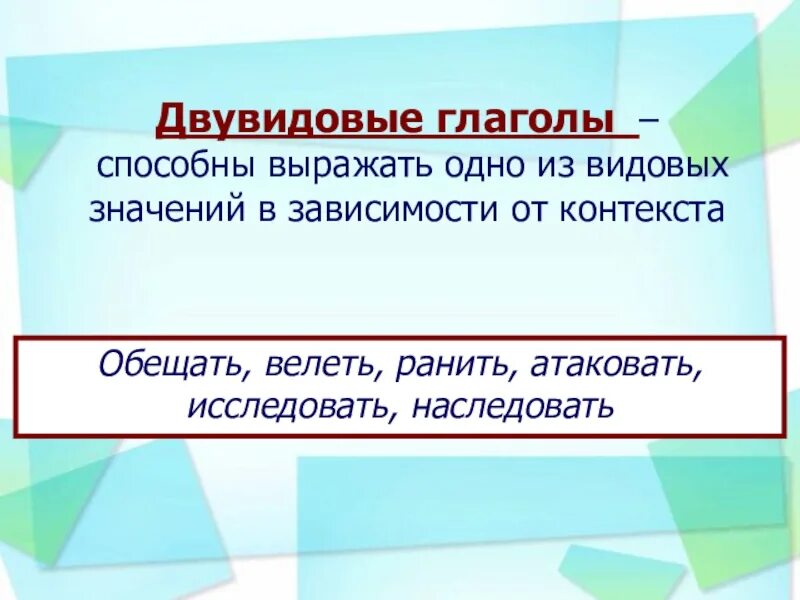 Двувидовые глаголы – способны выражать одно из видовых значений в зависимости от контекста

Обещать, велеть, ранить, атаковать, исследовать, наследовать